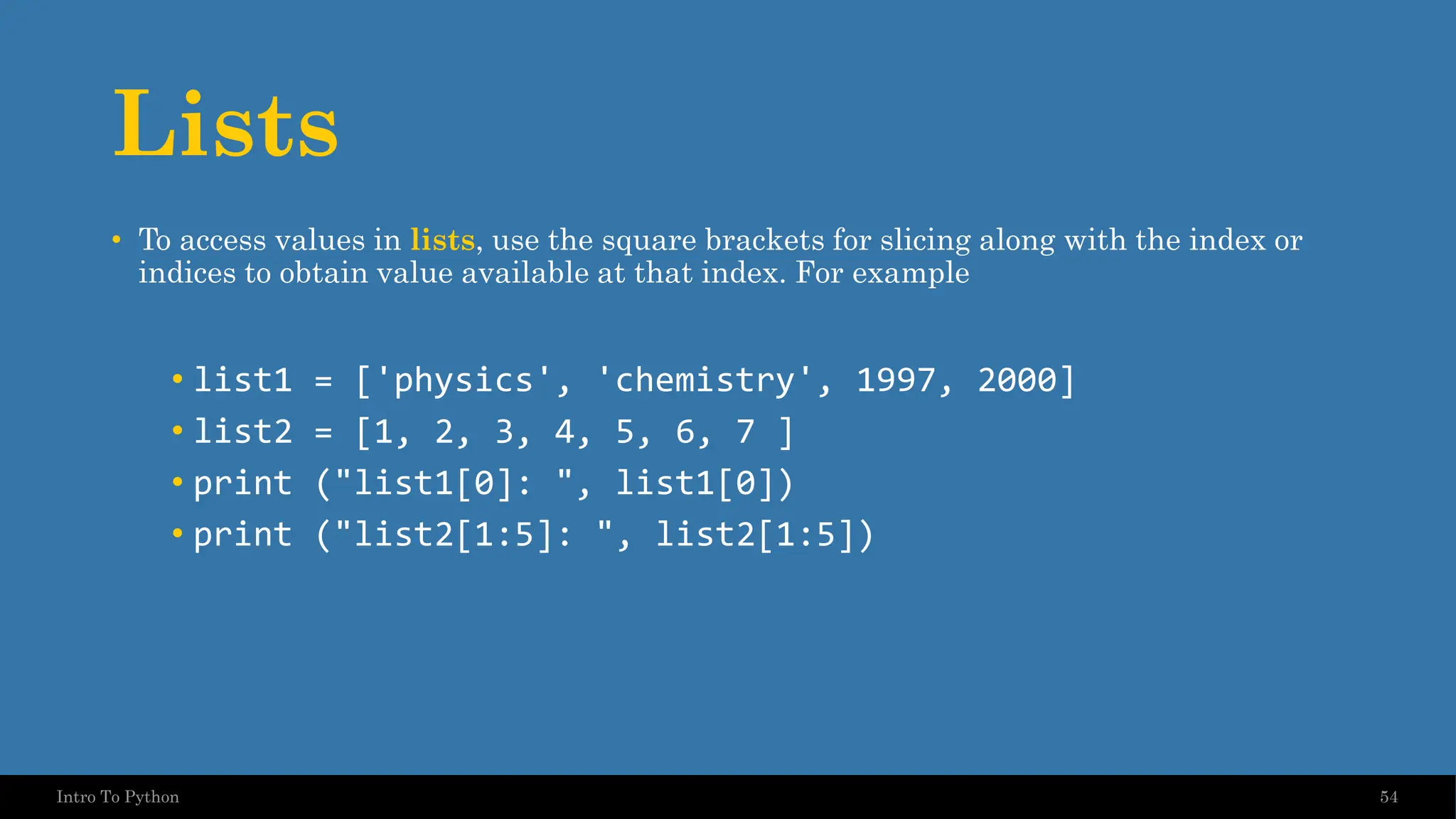 Lists

• To access values in lists, use the square brackets for slicing along with the index or indices to obtain value available at that index. For example

• list1 = ['physics', 'chemistry', 1997, 2000]
• list2 = [1, 2, 3, 4, 5, 6, 7 ]
• print ("list1[0]: ", list1[0])
• print ("list2[1:5]: ", list2[1:5])

Intro To Python

54